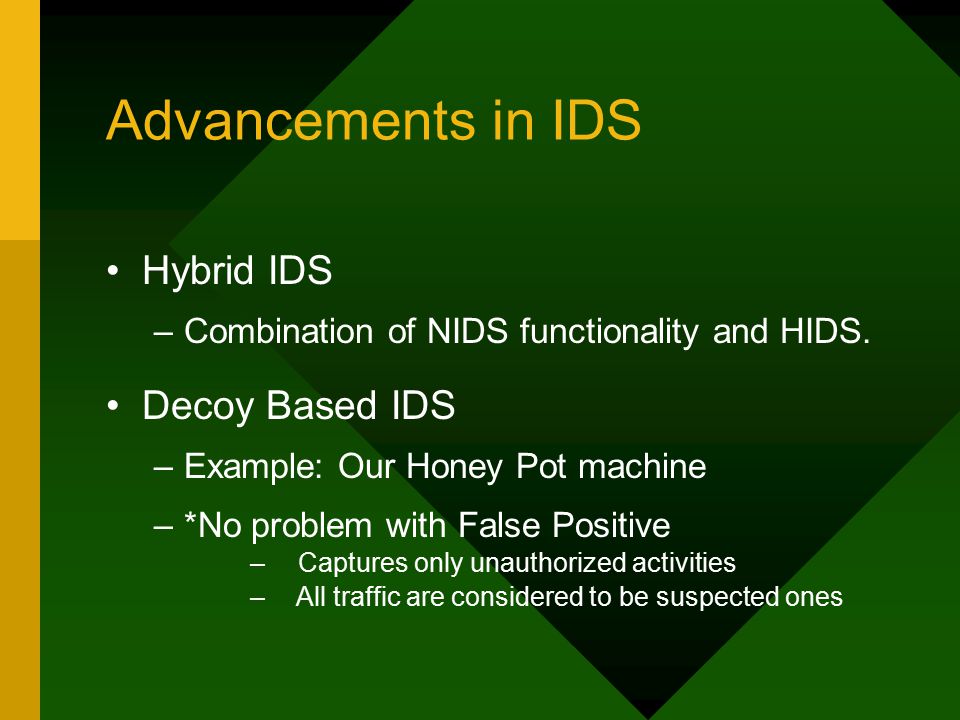 Advancements in IDS

• Hybrid IDS
– Combination of NIDS functionality and HIDS.

• Decoy Based IDS
– Example: Our Honey Pot machine
– *No problem with False Positive
– Captures only unauthorized activities
– All traffic are considered to be suspected ones